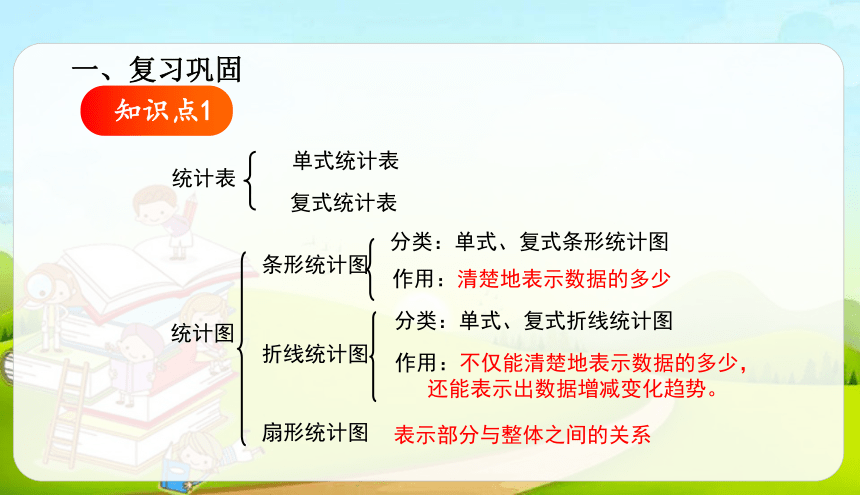 一、复习巩固

知识点1

统计表
单式统计表
复式统计表

统计图
条形统计图
分类：单式、复式条形统计图
作用：清楚地表示数据的多少

折线统计图
分类：单式、复式折线统计图
作用：不仅能清楚地表示数据的多少，还能表示出数据增减变化趋势。

扇形统计图
表示部分与整体之间的关系